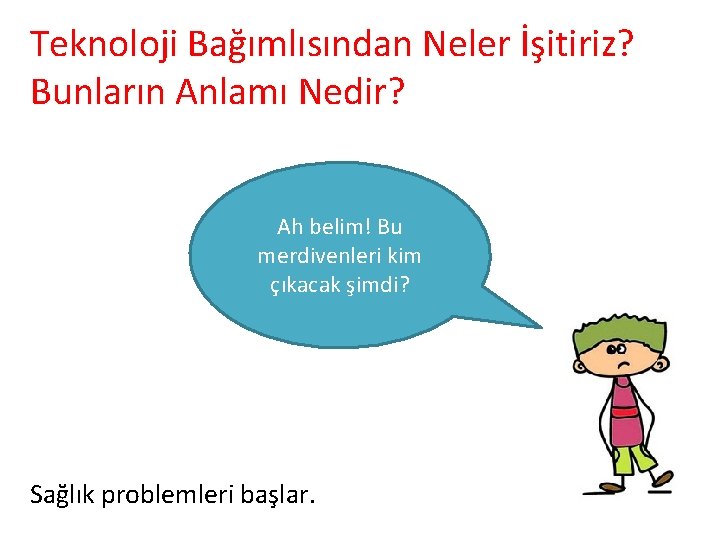 Teknoloji Bağımlısından Neler İşitiriz? Bunların Anlamı Nedir?

Ah belim! Bu merdivenleri kim çıkacak şimdi?

Sağlık problemleri başlar.